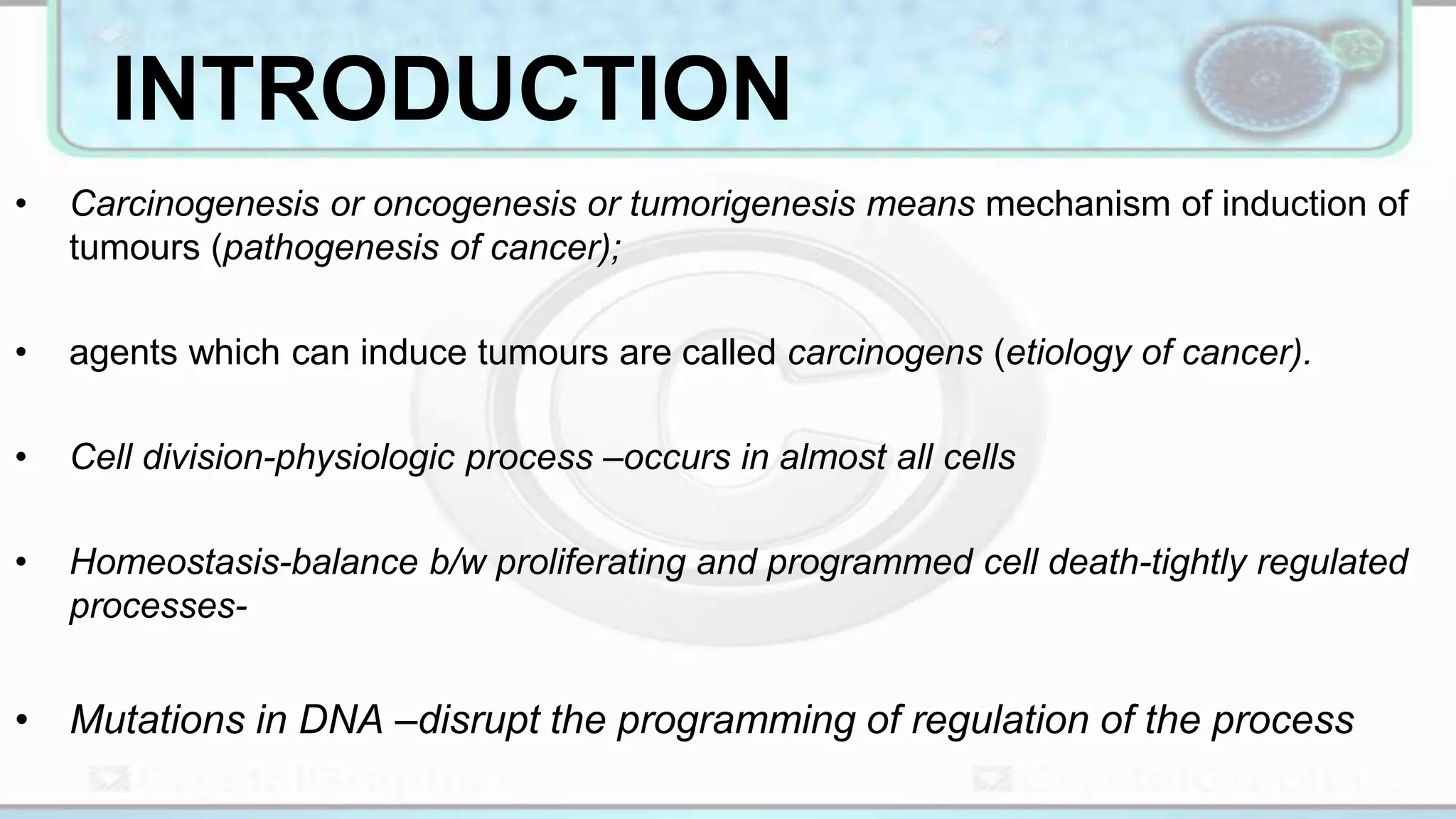 INTRODUCTION

• Carcinogenesis or oncogenesis or tumorigenesis means mechanism of induction of tumours (pathogenesis of cancer);

• agents which can induce tumours are called carcinogens (etiology of cancer).

• Cell division-physiologic process –occurs in almost all cells

• Homeostasis-balance b/w proliferating and programmed cell death-tightly regulated processes-

• Mutations in DNA –disrupt the programming of regulation of the process

CrystalGraphics CrystalGraphics